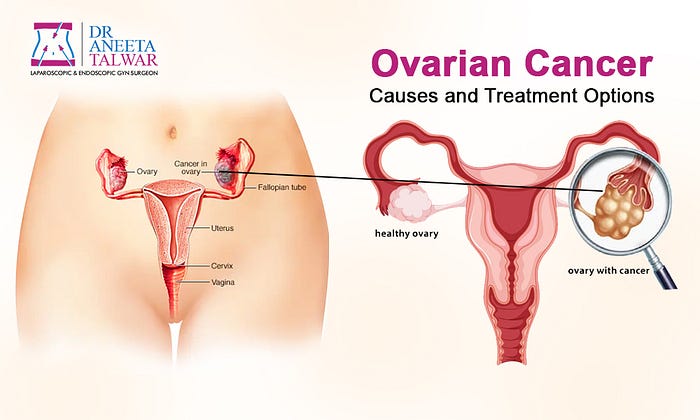 DR
ANEETA
TALWAR
LAPAROSCOPIC & ENDOSCOPIC GYN SURGEON

Ovarian Cancer
Causes and Treatment Options

Ovary
Cancer in ovary
Fallopian tube
Uterus
Cervix
Vagina

healthy ovary
ovary with cancer